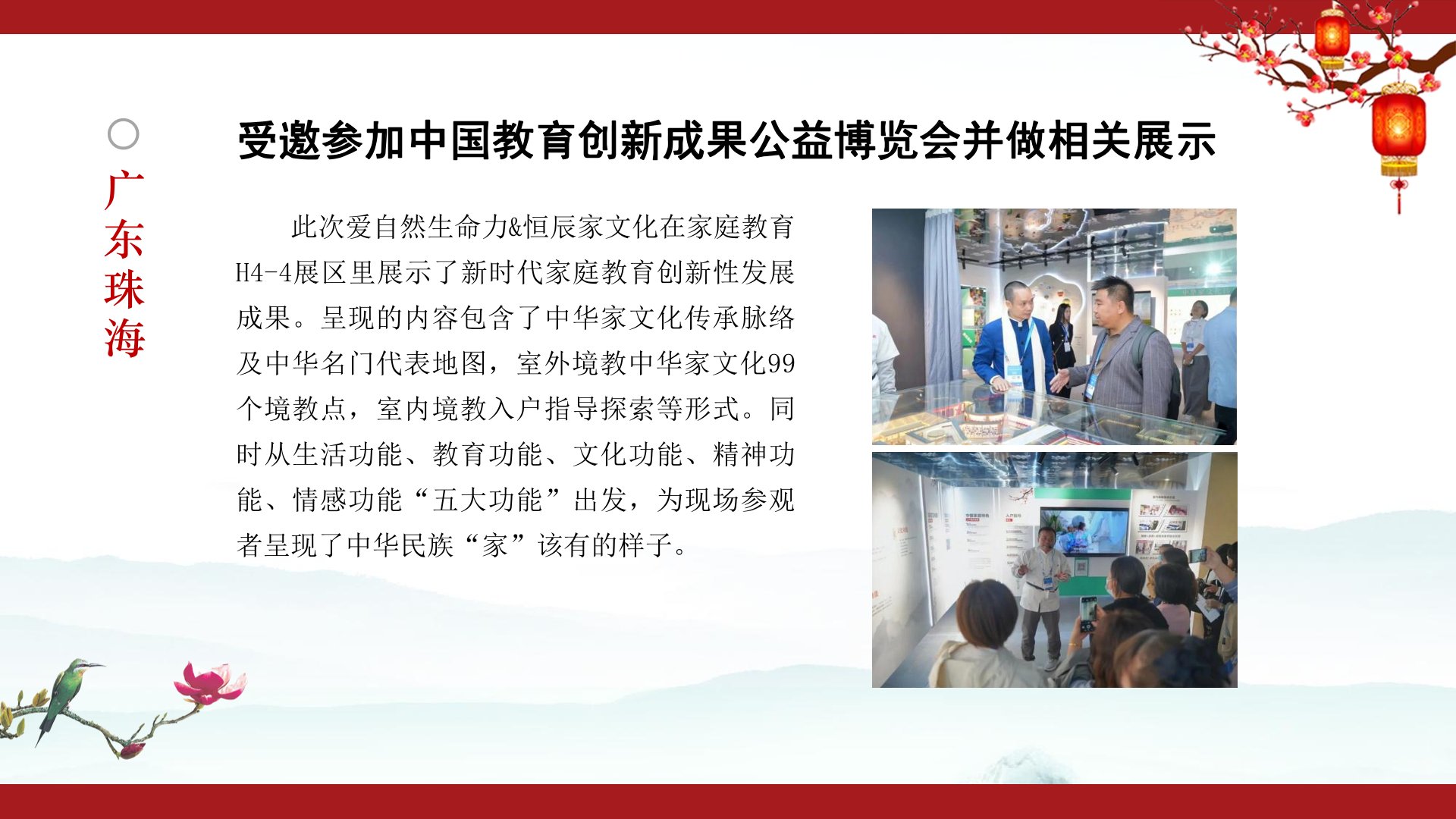 广东珠海

受邀参加中国教育创新成果公益博览会并做相关展示

此次爱自然生命力&恒辰家文化在家庭教育H4-4展区里展示了新时代家庭教育创新性发展成果。呈现的内容包含了中华家文化传承脉络及中华名门代表地图，室外境教中华家文化99个境教点，室内境教入户指导探索等形式。同时从生活功能、教育功能、文化功能、精神功能、情感功能“五大功能”出发，为现场参观者呈现了中华民族“家”该有的样子。